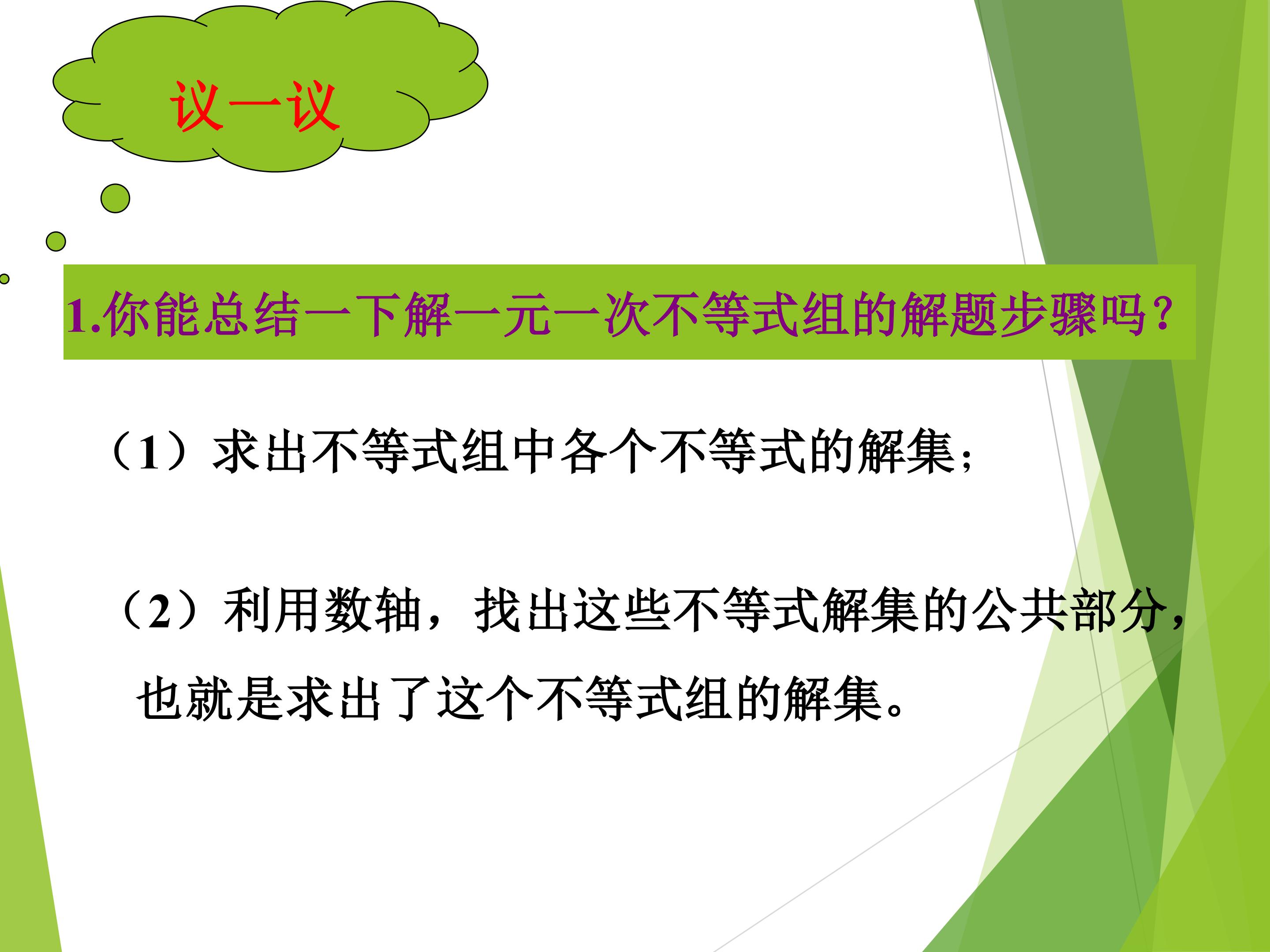 议一议

1.你能总结一下解一元一次不等式组的解题步骤吗?

（1）求出不等式组中各个不等式的解集;

（2）利用数轴，找出这些不等式解集的公共部分，也就是求出了这个不等式组的解集。